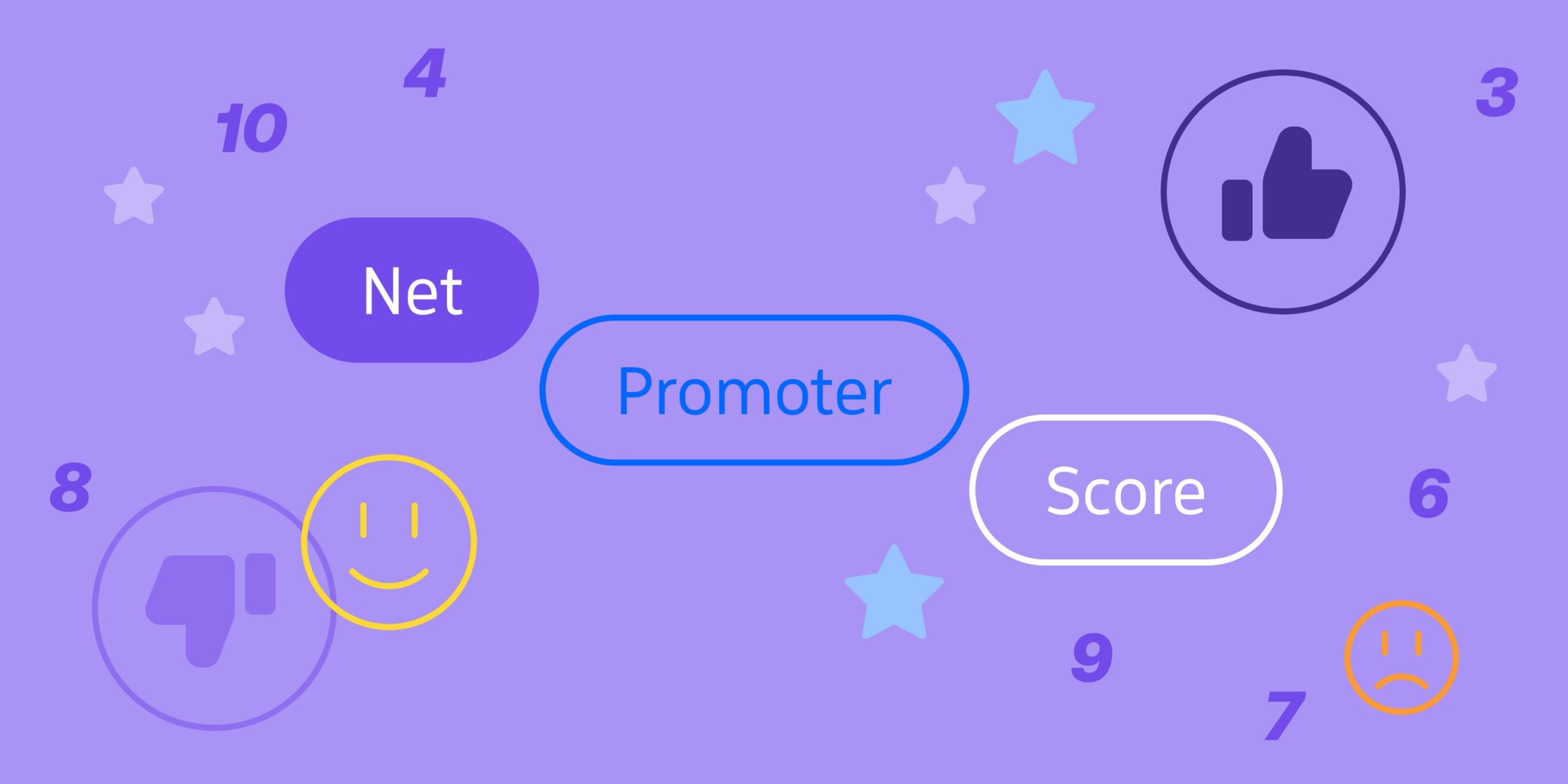 4

10

3

Net

Promoter

Score

8

6

9

7